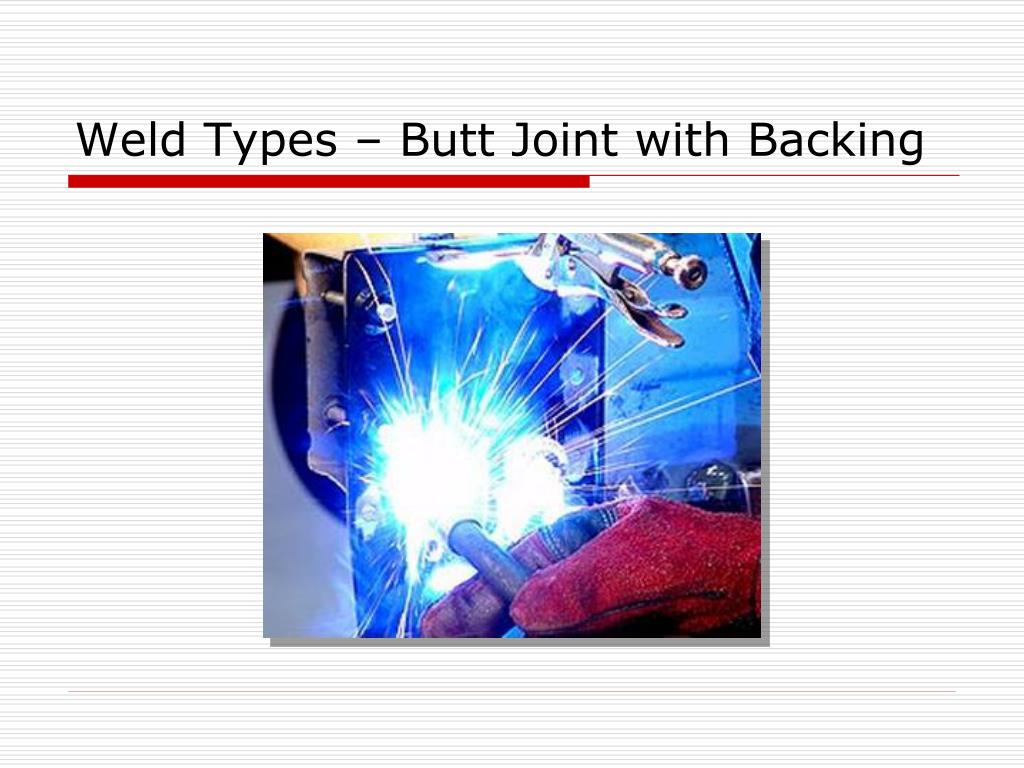 Weld Types – Butt Joint with Backing